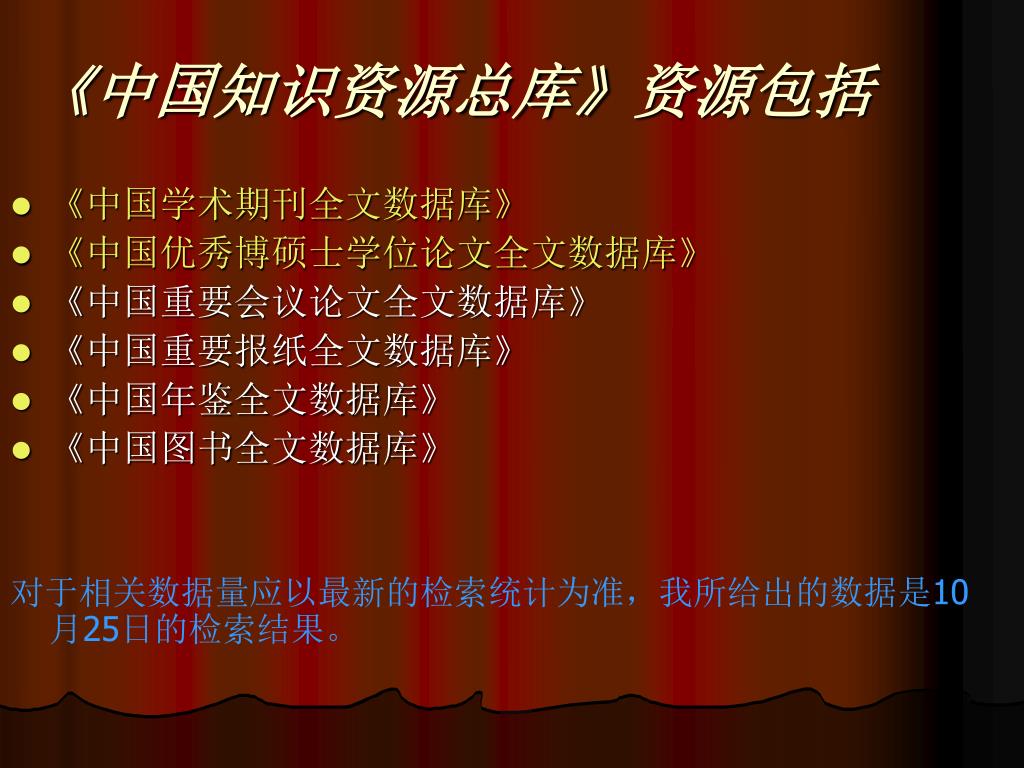 《中国知识资源总库》资源包括

- 《中国学术期刊全文数据库》
- 《中国优秀博硕士学位论文全文数据库》
- 《中国重要会议论文全文数据库》
- 《中国重要报纸全文数据库》
- 《中国年鉴全文数据库》
- 《中国图书全文数据库》

对于相关数据量应以最新的检索统计为准，我所给出的数据是10月25日的检索结果。